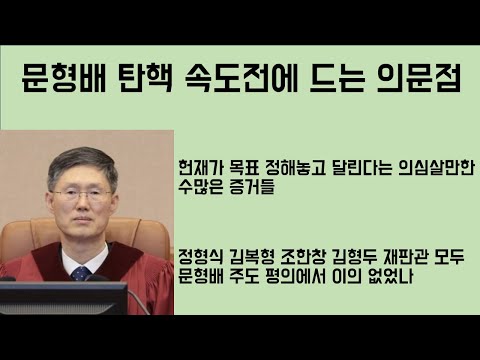 문형배 탄핵 속도전에 드는 의문점

헌재가 목표 정해놓고 달린다는 의심살만한 수많은 증거들

정형식 김복형 조한창 김형두 재판관 모두 문형배 주도 평의에서 이의 없었나